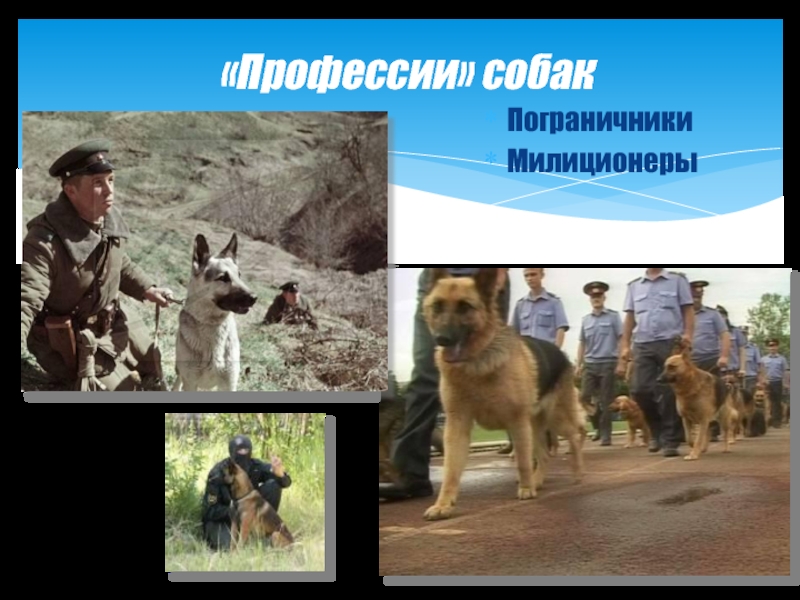 «Профессии» собак

Пограничники

Милиционеры